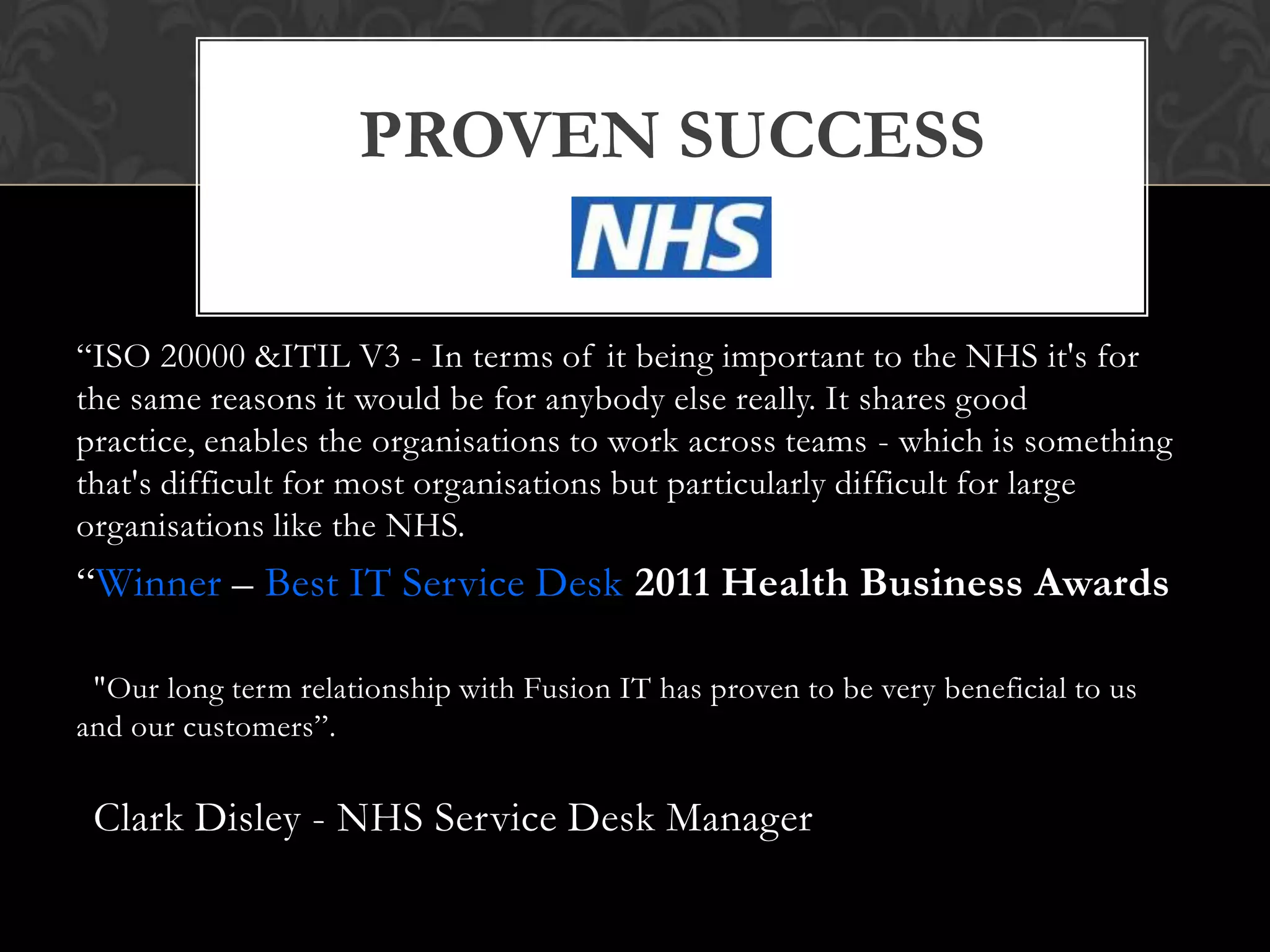 PROVEN SUCCESS

NHS

“ISO 20000 &ITIL V3 - In terms of it being important to the NHS it's for the same reasons it would be for anybody else really. It shares good practice, enables the organisations to work across teams - which is something that's difficult for most organisations but particularly difficult for large organisations like the NHS.

“Winner – Best IT Service Desk 2011 Health Business Awards

"Our long term relationship with Fusion IT has proven to be very beneficial to us and our customers”.

Clark Disley - NHS Service Desk Manager